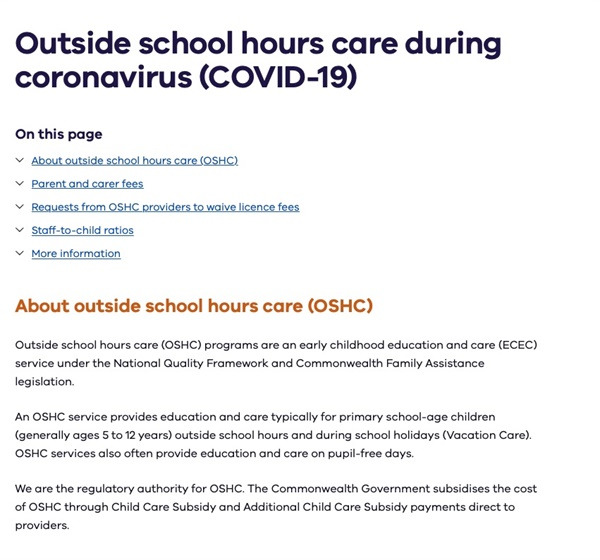 Outside school hours care during coronavirus (COVID-19)

On this page

About outside school hours care (OSHC)

Parent and carer fees

Requests from OSHC providers to waive licence fees

Staff-to-child ratios

More information

About outside school hours care (OSHC)

Outside school hours care (OSHC) programs are an early childhood education and care (ECEC) service under the National Quality Framework and Commonwealth Family Assistance legislation.

An OSHC service provides education and care typically for primary school-age children (generally ages 5 to 12 years) outside school hours and during school holidays (Vacation Care). OSHC services also often provide education and care on pupil-free days.

We are the regulatory authority for OSHC. The Commonwealth Government subsidises the cost of OSHC through Child Care Subsidy and Additional Child Care Subsidy payments direct to providers.